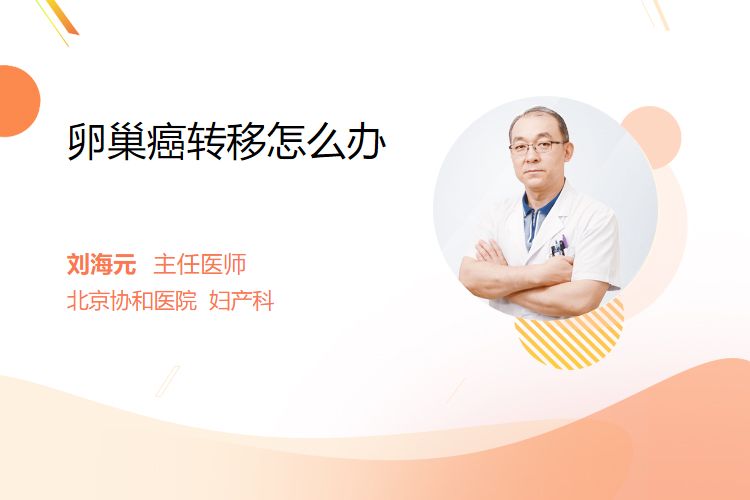 卵巢癌转移怎么办

刘海元 主任医师
北京协和医院 妇产科